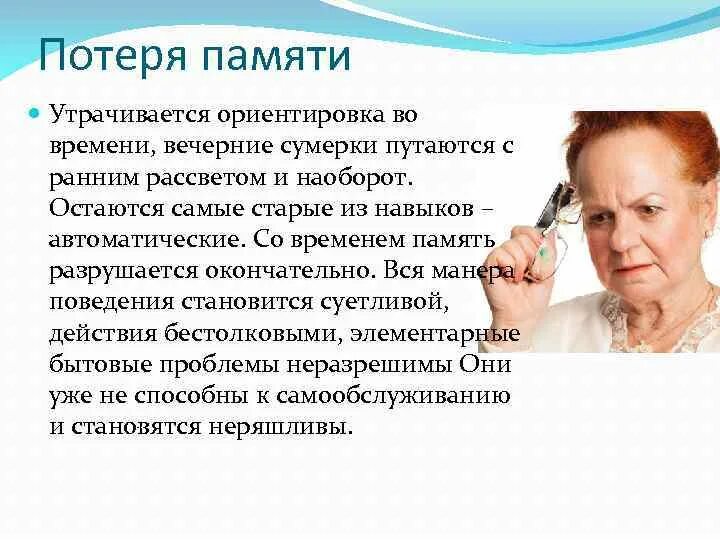 Потеря памяти

Утрачивается ориентировка во времени, вечерние сумерки путаются с ранним рассветом и наоборот. Остаются самые старые из навыков – автоматические. Со временем память разрушается окончательно. Вся манера поведения становится суетливой, действия бестолковыми, элементарные бытовые проблемы неразрешимы Они уже не способны к самообслуживанию и становятся неряшливы.